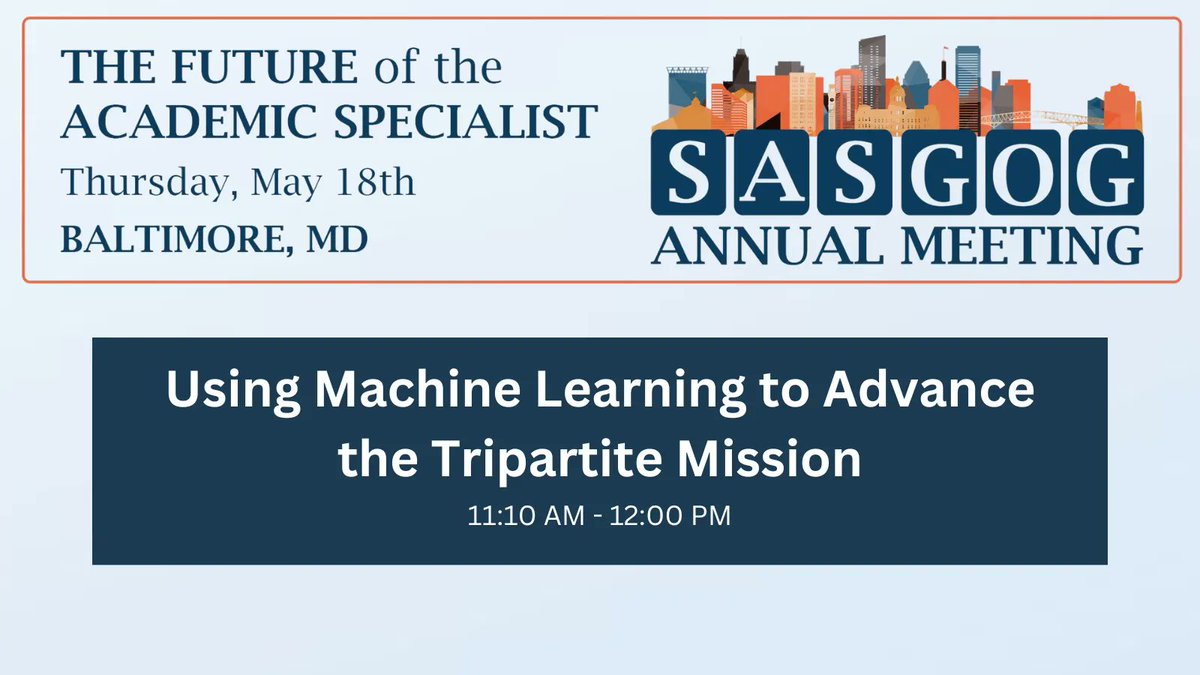 THE FUTURE of the ACADEMIC SPECIALIST
Thursday, May 18th
BALTIMORE, MD

SASGOG
ANNUAL MEETING

Using Machine Learning to Advance the Tripartite Mission
11:10 AM - 12:00 PM